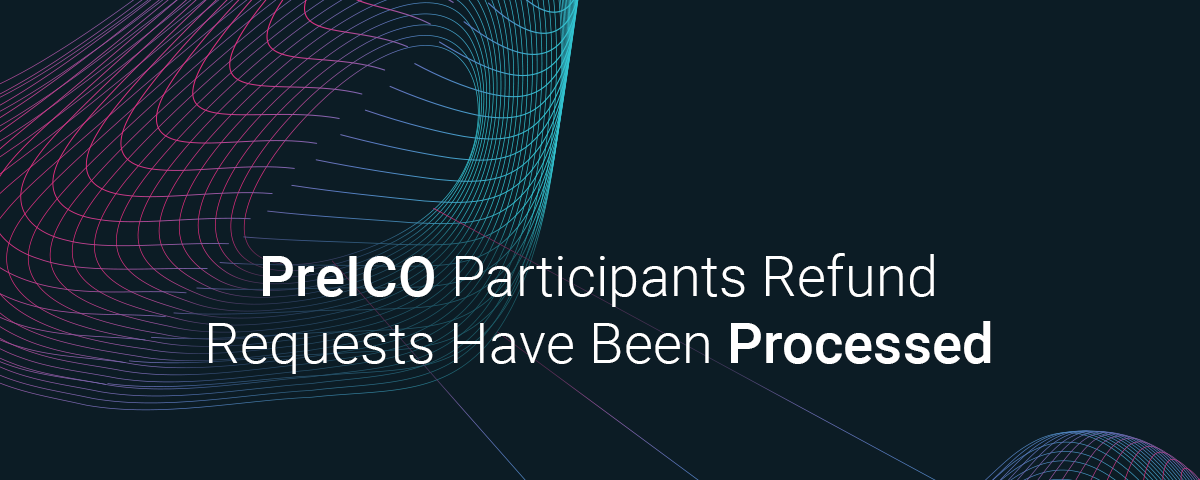 PreICO Participants Refund Requests Have Been Processed